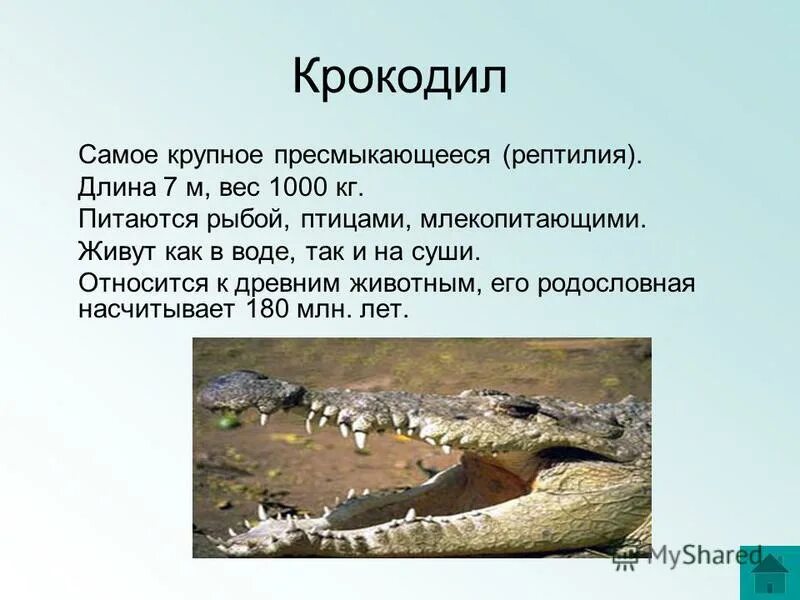 Крокодил

Самое крупное пресмыкающееся (рептилия).

Длина 7 м, вес 1000 кг.

Питаются рыбой, птицами, млекопитающими.

Живут как в воде, так и на суши.

Относится к древним животным, его родословная насчитывает 180 млн. лет.

MyShared